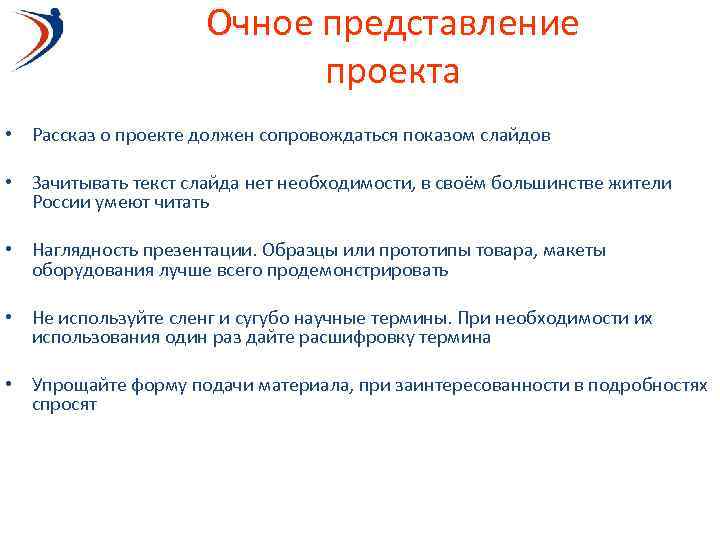 Очное представление проекта

• Рассказ о проекте должен сопровождаться показом слайдов

• Зачитывать текст слайда нет необходимости, в своём большинстве жители России умеют читать

• Наглядность презентации. Образцы или прототипы товара, макеты оборудования лучше всего продемонстрировать

• Не используйте сленг и сугубо научные термины. При необходимости их использования один раз дайте расшифровку термина

• Упрощайте форму подачи материала, при заинтересованности в подробностях спросят